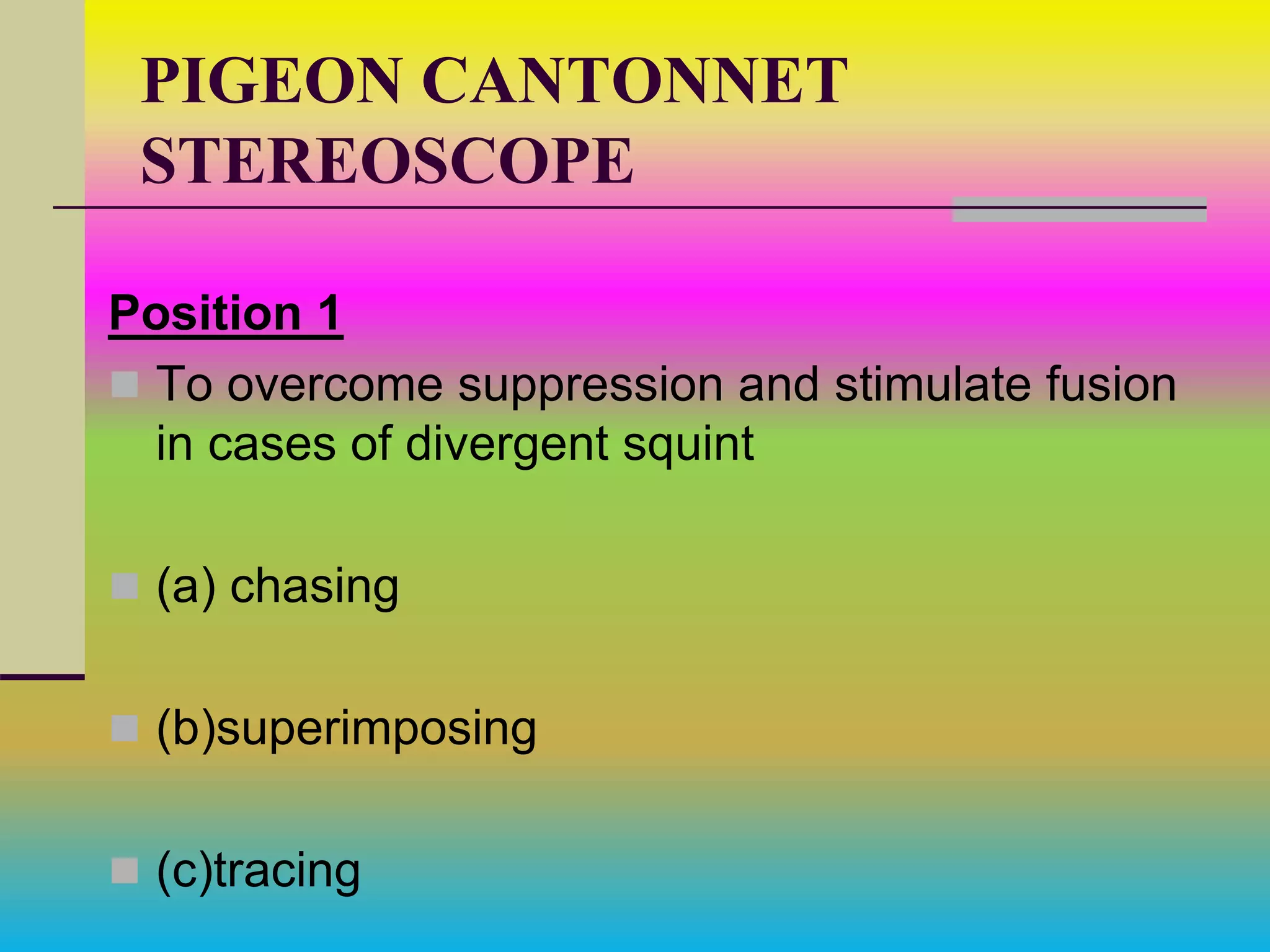 PIGEON CANTONNET STEREOSCOPE

Position 1

To overcome suppression and stimulate fusion in cases of divergent squint

(a) chasing

(b)superimposing

(c)tracing